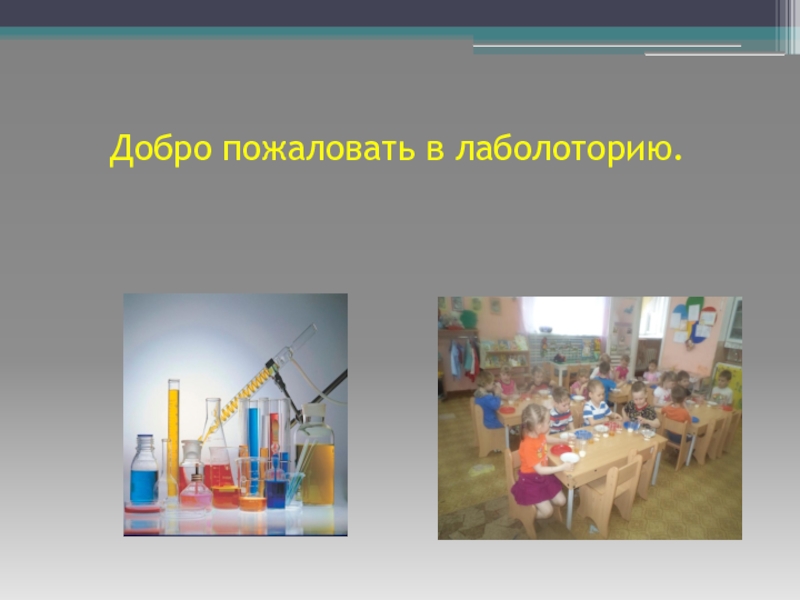 Добро пожаловать в лаболоторию.